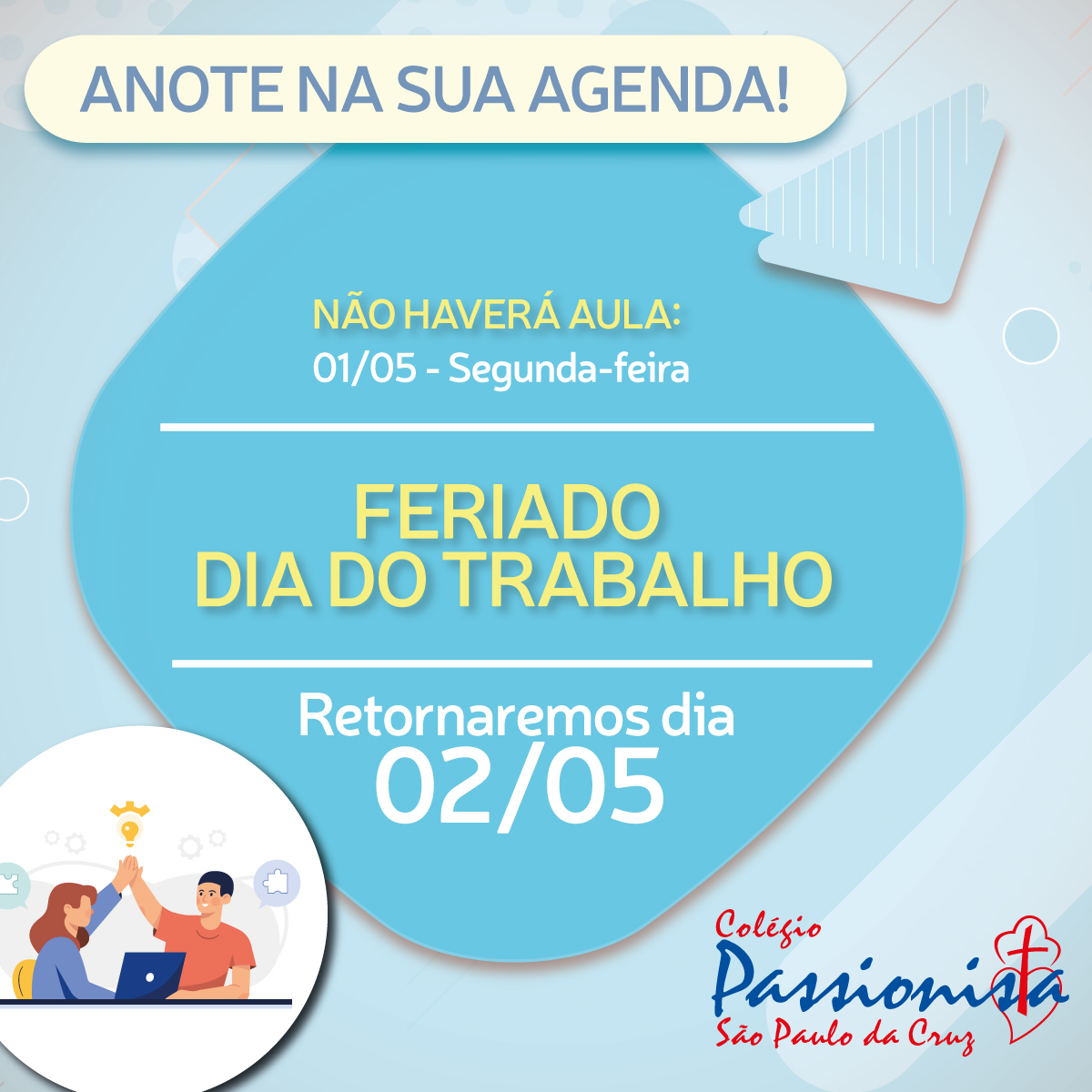 ANOTE NA SUA AGENDA!

NÃO HAVERÁ AULA:
01/05 - Segunda-feira

FERIADO
DIA DO TRABALHO

Retornaremos dia
02/05

Colégio
Passionista
São Paulo da Cruz